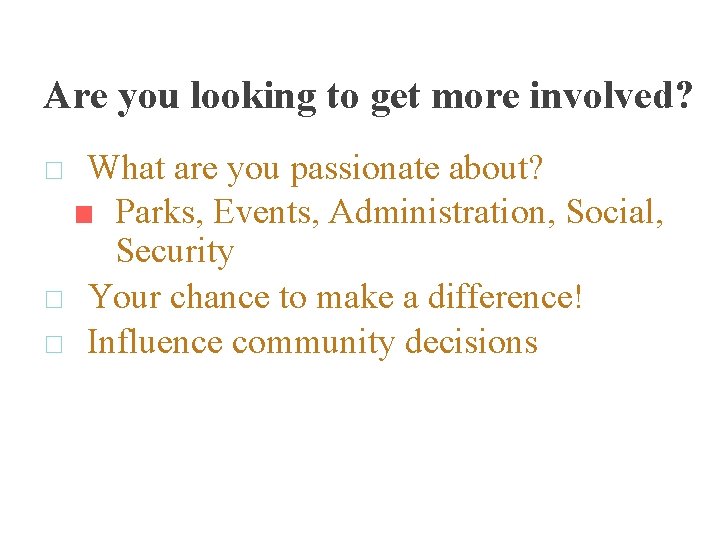 Are you looking to get more involved?

What are you passionate about?

Parks, Events, Administration, Social, Security

Your chance to make a difference!

Influence community decisions